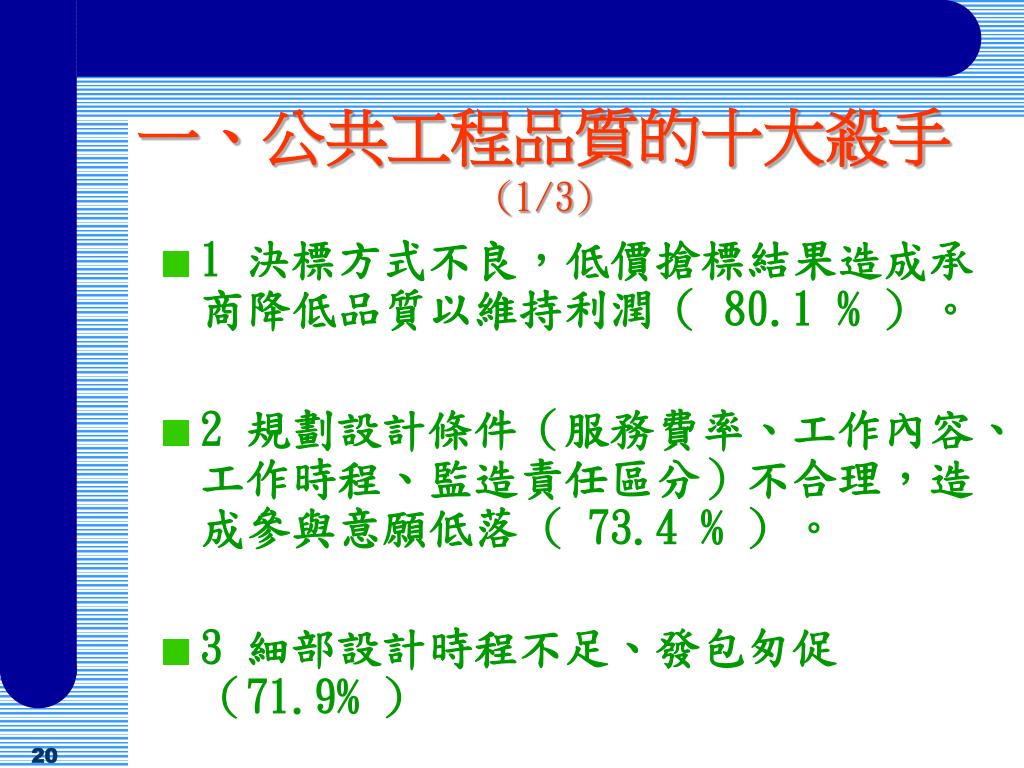 一、公共工程品質的十大殺手
(1/3)

■1 決標方式不良，低價搶標結果造成承商降低品質以維持利潤（ 80.1 ％ ）。

■2 規劃設計條件（服務費率、工作內容、工作時程、監造責任區分）不合理，造成參與意願低落（ 73.4 ％ ）。

■3 細部設計時程不足、發包匆促（71.9% ）

20